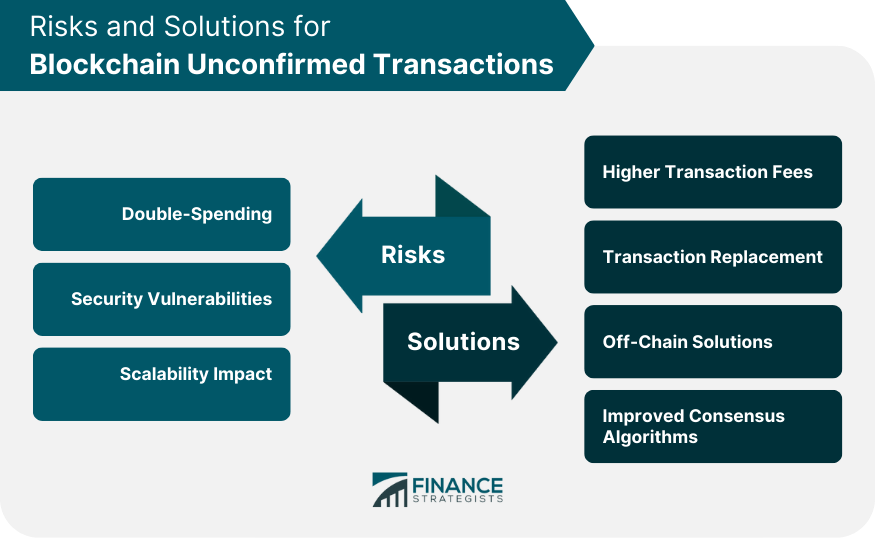 Risks and Solutions for
Blockchain Unconfirmed Transactions

Double-Spending

Security Vulnerabilities

Scalability Impact

Risks

Solutions

Higher Transaction Fees

Transaction Replacement

Off-Chain Solutions

Improved Consensus Algorithms

FINANCE STRATEGISTS